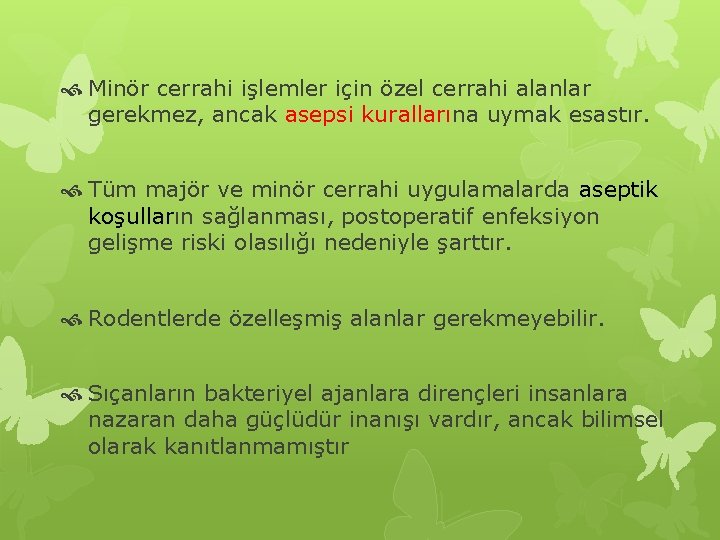 Minör cerrahi işlemler için özel cerrahi alanlar gerekmez, ancak asepsi kurallarına uymak esastır.

Tüm majör ve minör cerrahi uygulamalarda aseptik koşulların sağlanması, postoperatif enfeksiyon gelişme riski olasılığı nedeniyle şarttır.

Rodentlerde özelleşmiş alanlar gerekmeyebilir.

Sıçanların bakteriyel ajanlara dirençleri insanlara nazaran daha güçlüdür inanışı vardır, ancak bilimsel olarak kanıtlanmamıştır